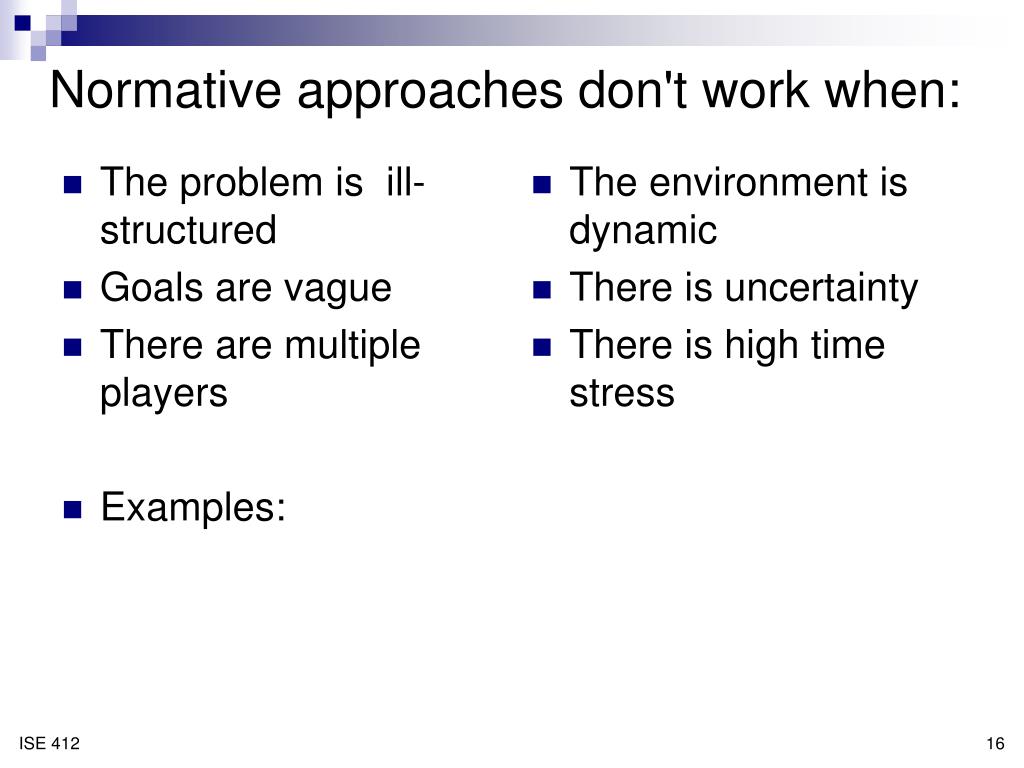 Normative approaches don't work when:

- The problem is ill-structured
- Goals are vague
- There are multiple players

- Examples:

- The environment is dynamic
- There is uncertainty
- There is high time stress

ISE 412

16